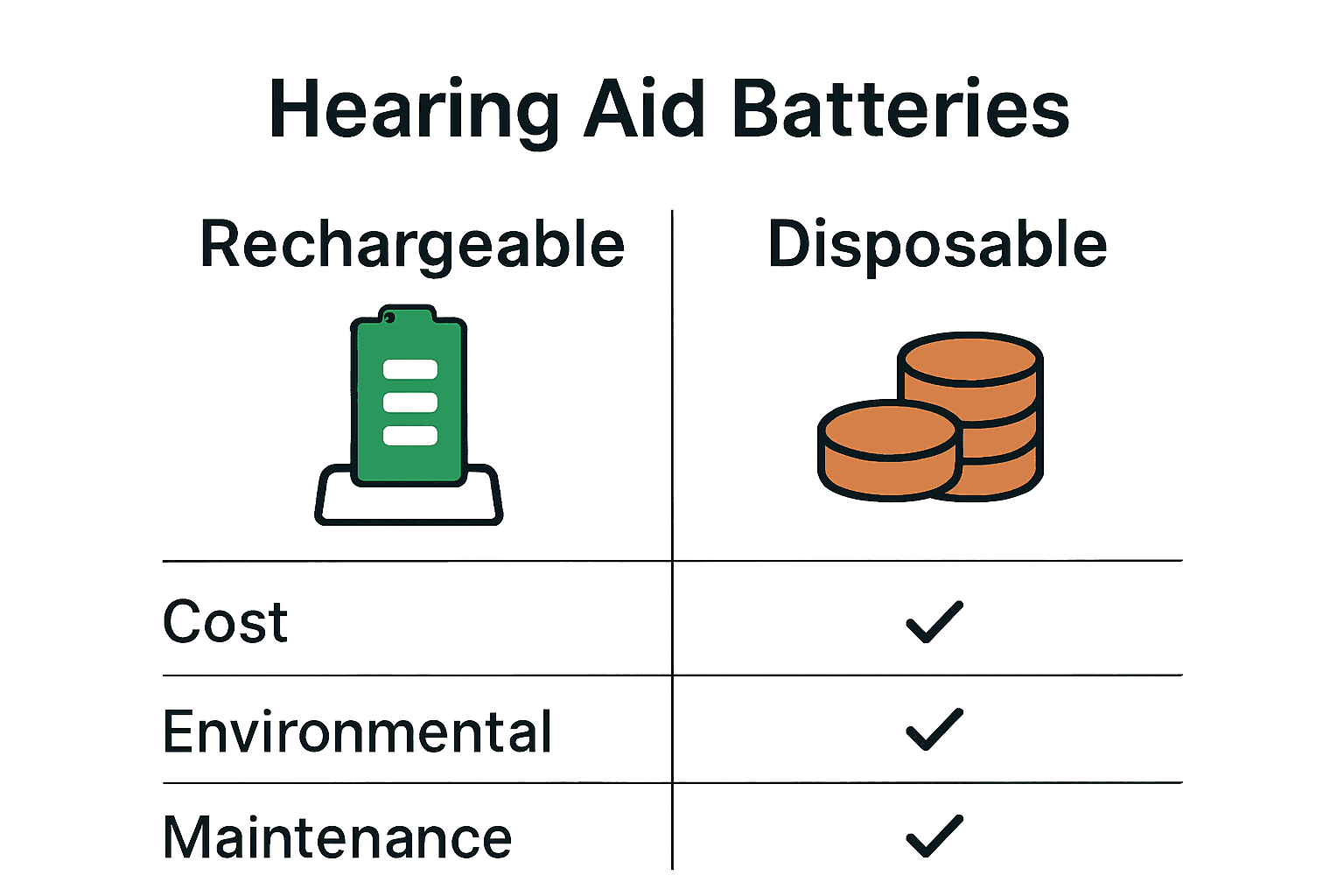 Hearing Aid Batteries

| Rechargeable | Disposable |
|---|---|
| Cost | ✓ |
| Environmental | ✓ |
| Maintenance | ✓ |